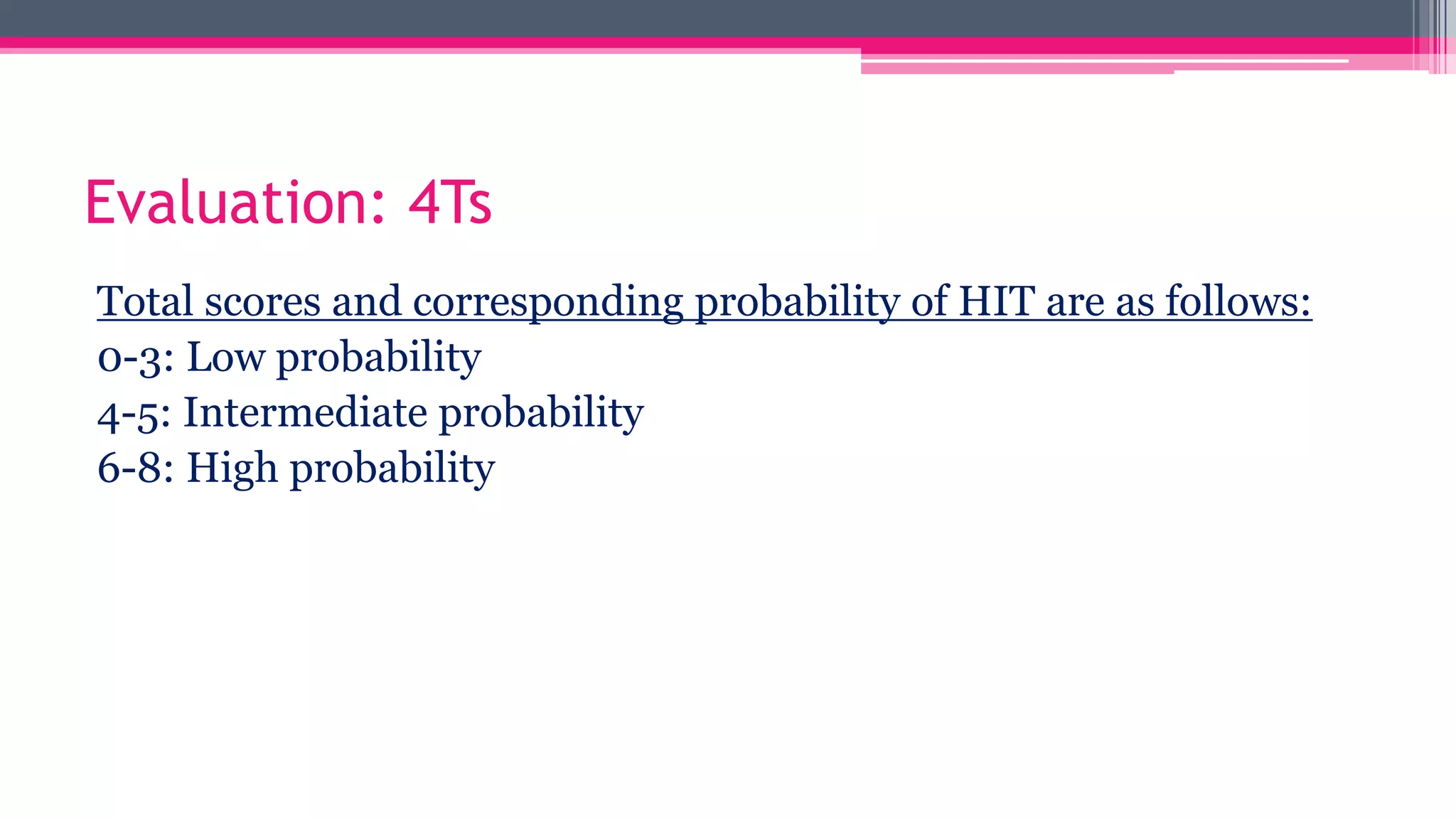 Evaluation: 4Ts

Total scores and corresponding probability of HIT are as follows:
0-3: Low probability
4-5: Intermediate probability
6-8: High probability